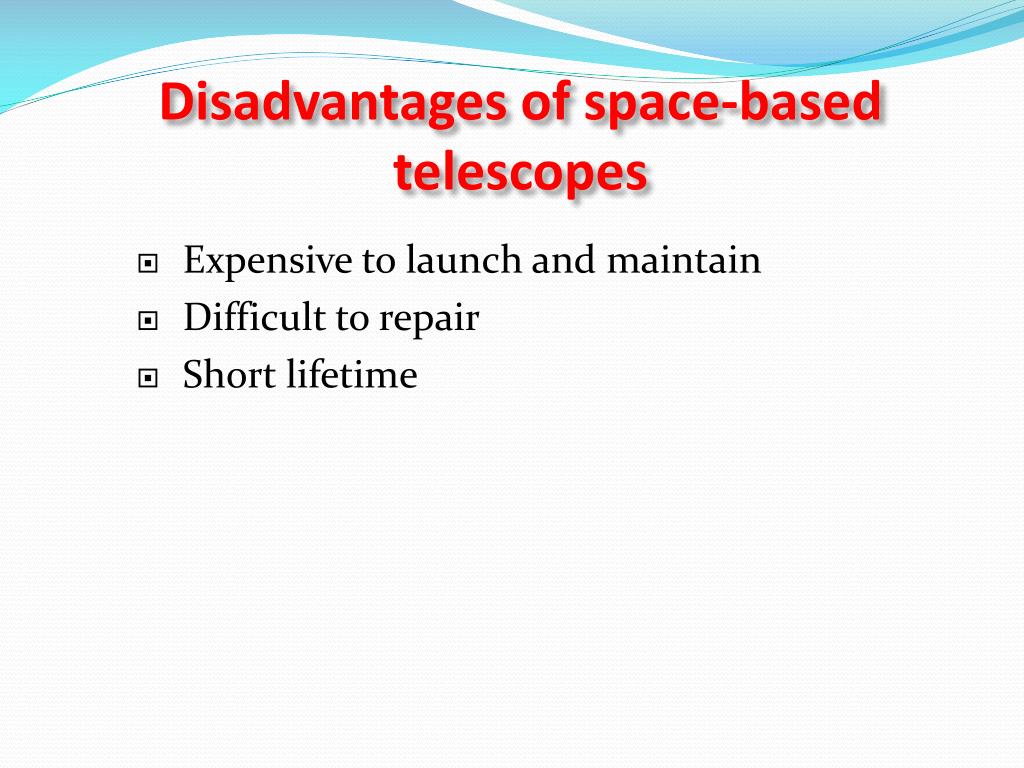 Disadvantages of space-based telescopes

Expensive to launch and maintain
Difficult to repair
Short lifetime